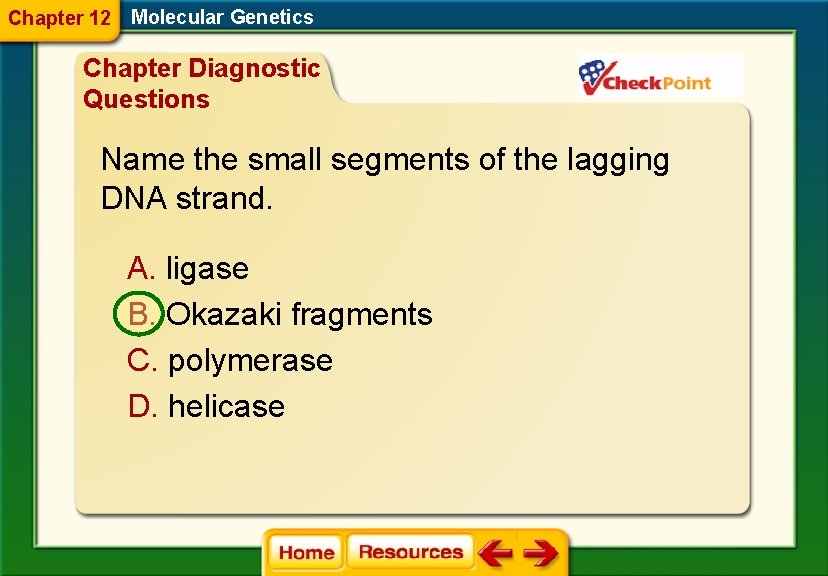 Chapter 12 Molecular Genetics

Chapter Diagnostic Questions

CheckPoint

Name the small segments of the lagging DNA strand.

A. ligase
B. Okazaki fragments
C. polymerase
D. helicase

Home Resources